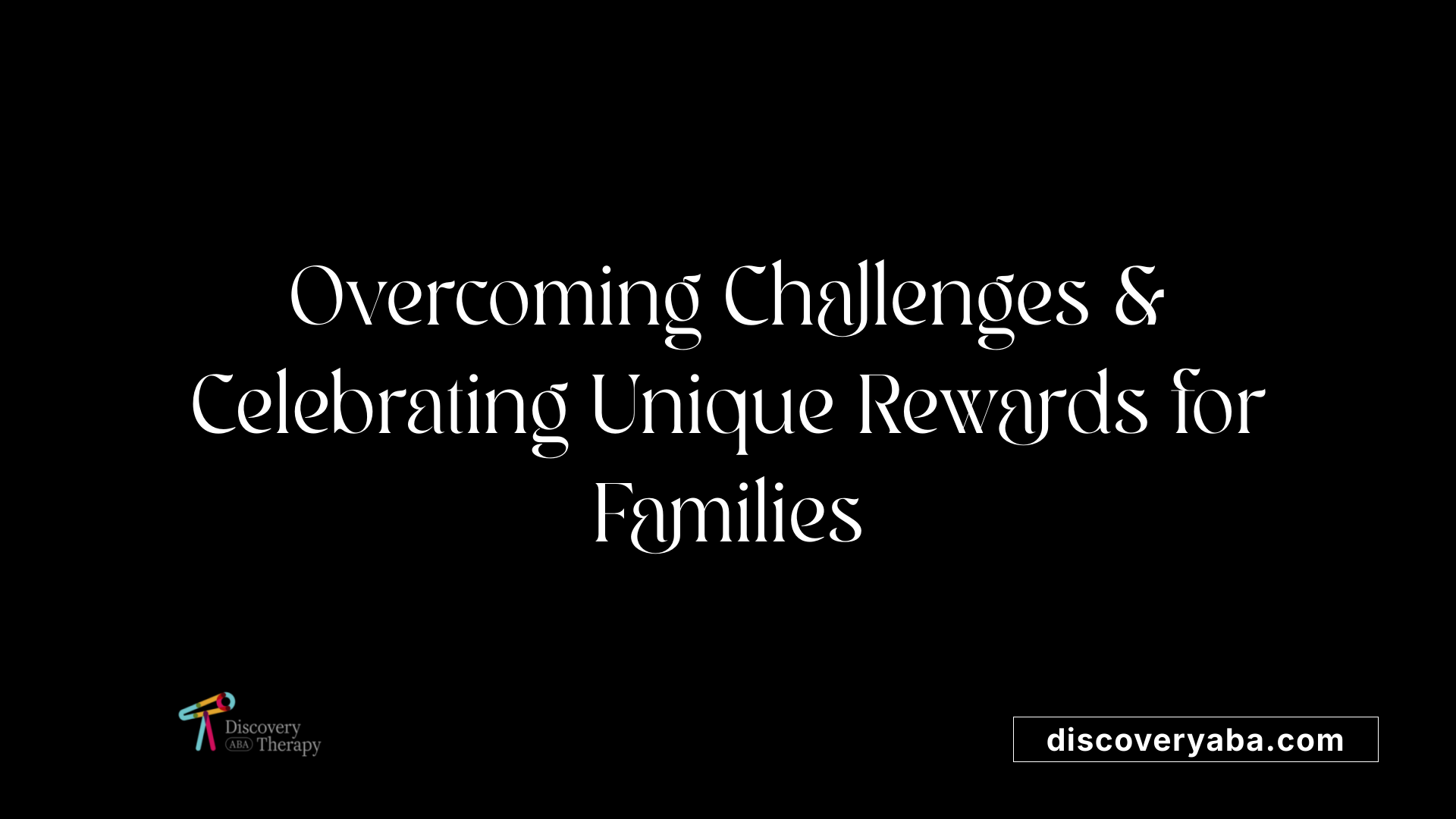 Overcoming Challenges & Celebrating Unique Rewards for Families

Discovery ABA Therapy

discoveryaba.com